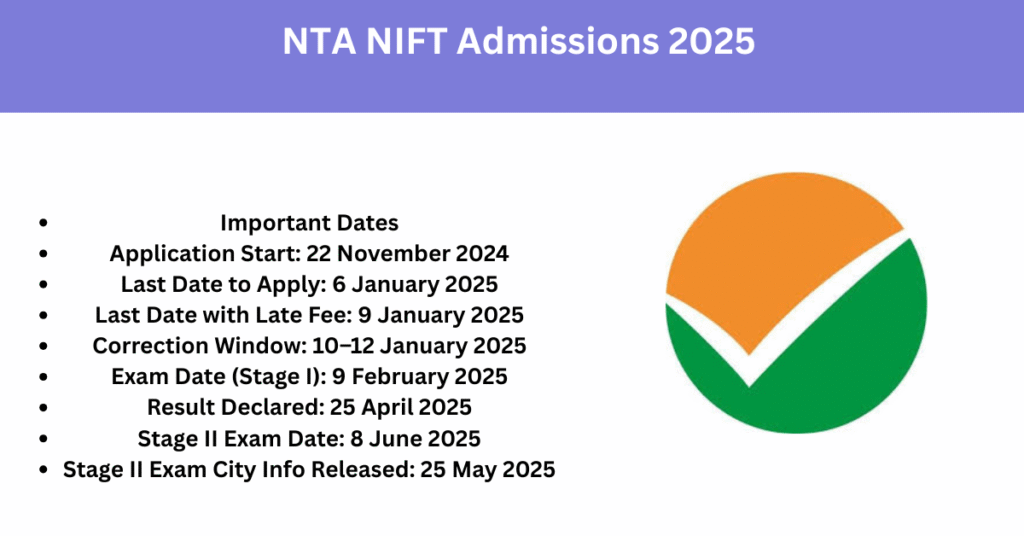 NTA NIFT Admissions 2025

- Important Dates
- Application Start: 22 November 2024
- Last Date to Apply: 6 January 2025
- Last Date with Late Fee: 9 January 2025
- Correction Window: 10–12 January 2025
- Exam Date (Stage I): 9 February 2025
- Result Declared: 25 April 2025
- Stage II Exam Date: 8 June 2025
- Stage II Exam City Info Released: 25 May 2025